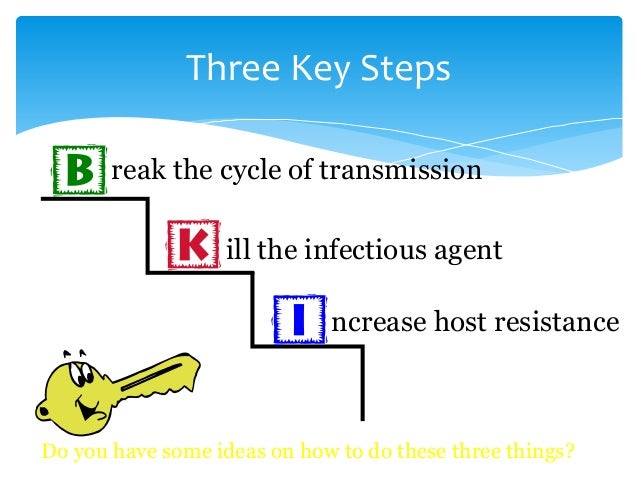 Three Key Steps

Break the cycle of transmission

Kill the infectious agent

Increase host resistance

Do you have some ideas on how to do these three things?